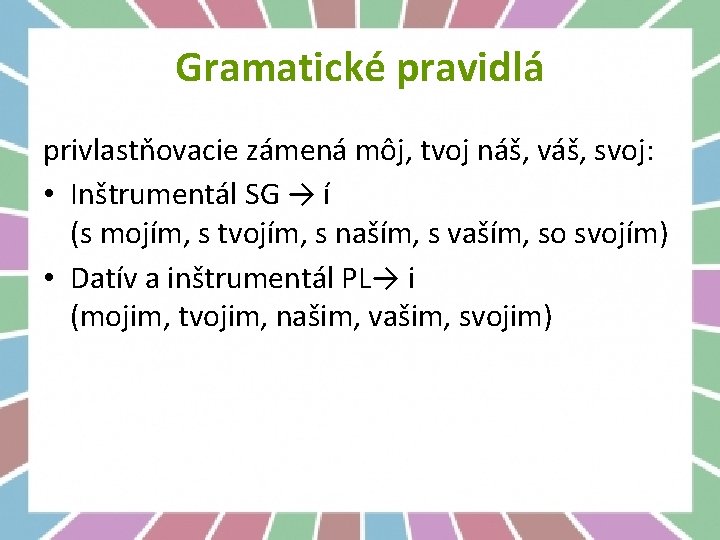 Gramatické pravidlá

privlastňovacie zámená môj, tvoj náš, váš, svoj:

• Inštrumentál SG → í
(s mojím, s tvojím, s naším, s vaším, so svojím)

• Datív a inštrumentál PL→ i
(mojim, tvojim, našim, vašim, svojim)